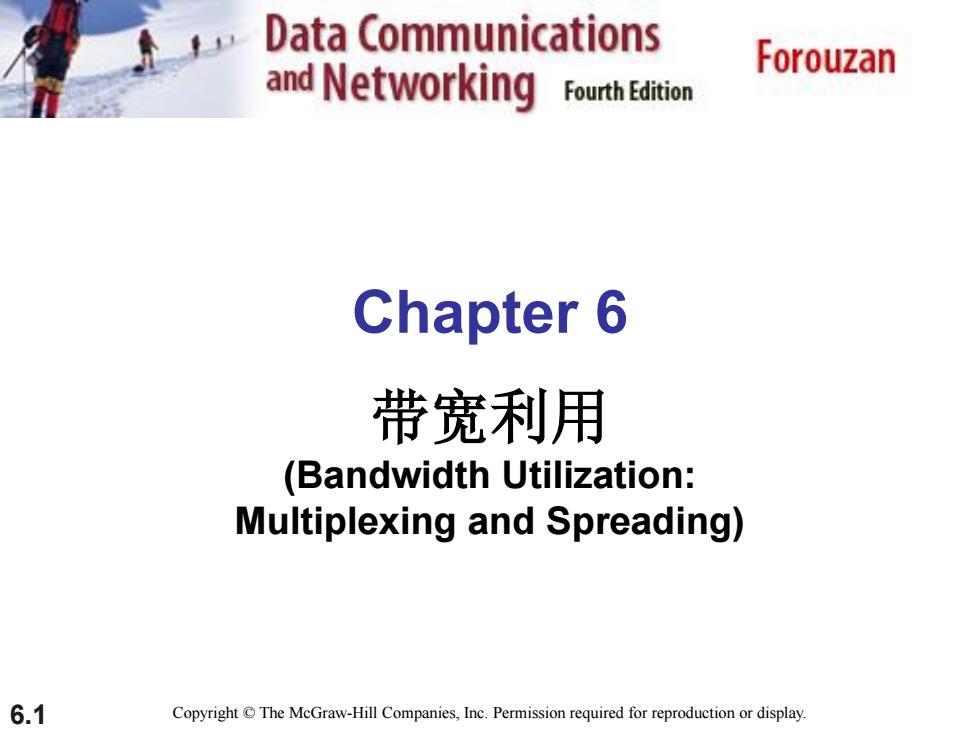 Data Communications and Networking Fourth Edition

Forouzan

Chapter 6

带宽利用

(Bandwidth Utilization: Multiplexing and Spreading)

6.1

Copyright © The McGraw-Hill Companies, Inc. Permission required for reproduction or display.